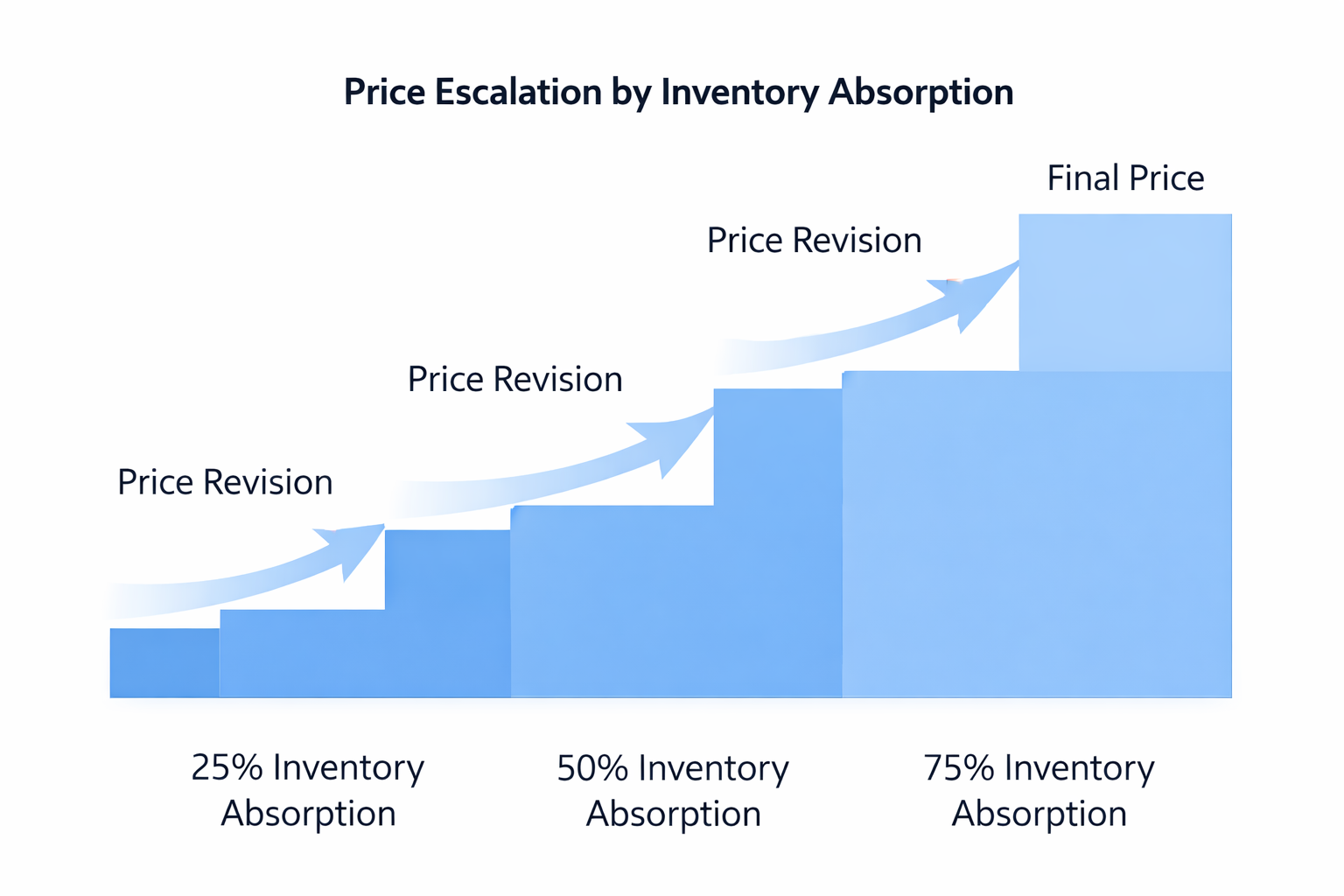 Price Escalation by Inventory Absorption

Final Price

Price Revision

Price Revision

Price Revision

25% Inventory Absorption

50% Inventory Absorption

75% Inventory Absorption